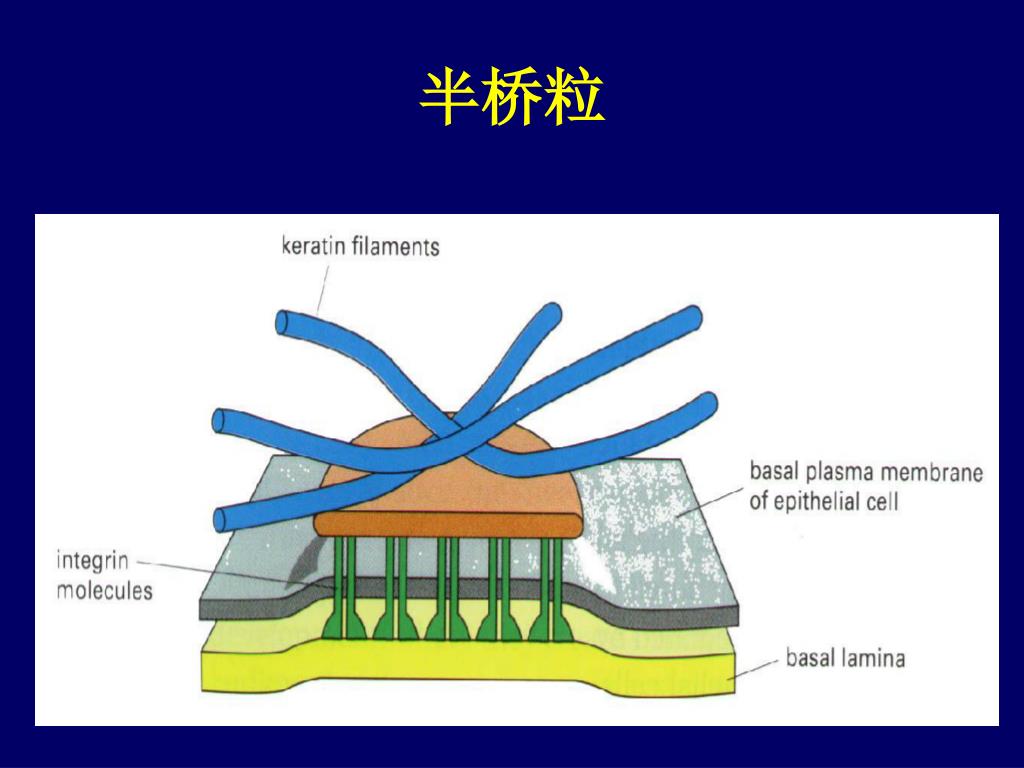 半桥粒

keratin filaments

basal plasma membrane of epithelial cell

integrin molecules

basal lamina